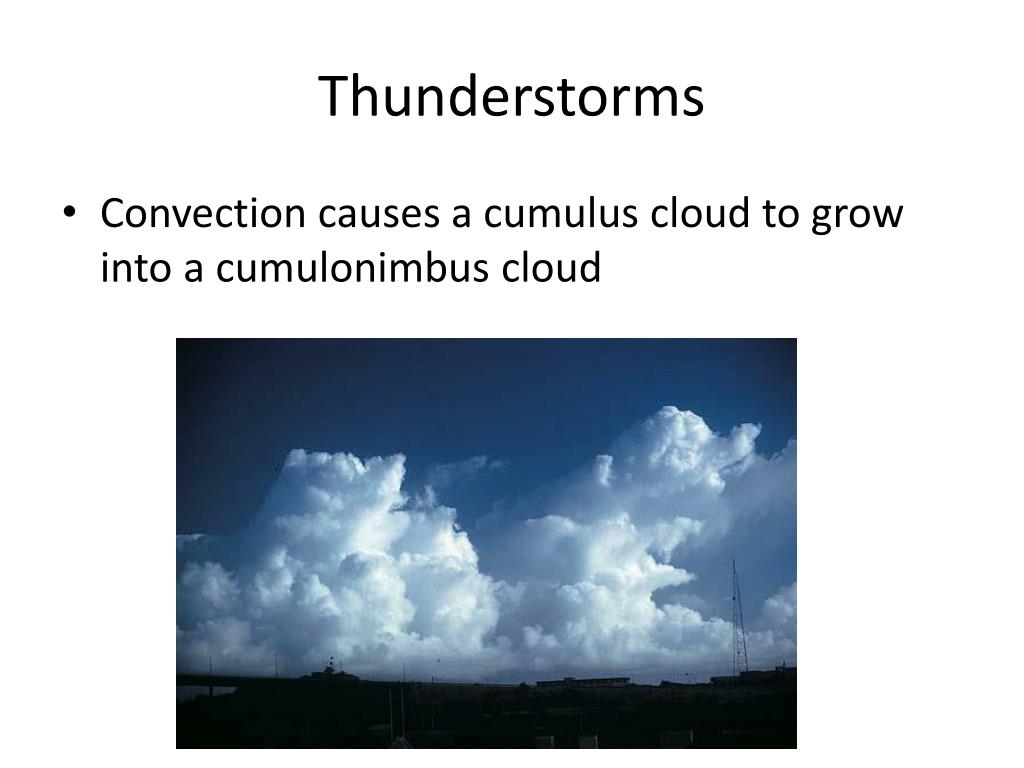 Thunderstorms

• Convection causes a cumulus cloud to grow into a cumulonimbus cloud